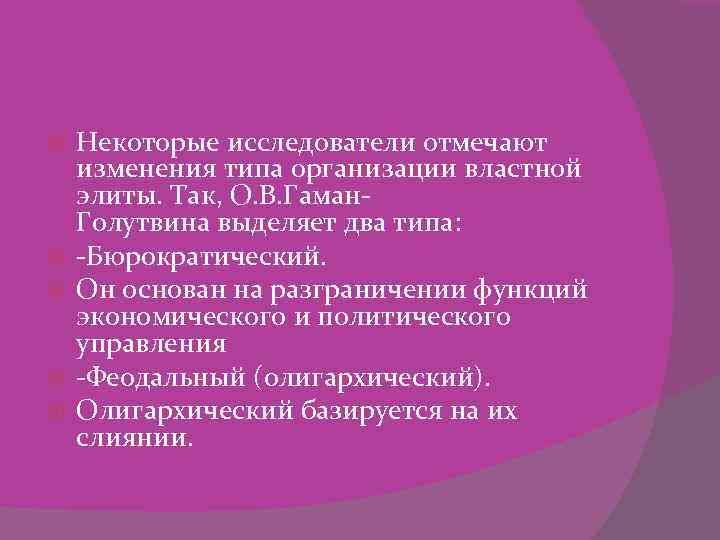 Некоторые исследователи отмечают изменения типа организации властной элиты. Так, О.В.Гаман-Голутвина выделяет два типа:

-Бюрократический.

Он основан на разграничении функций экономического и политического управления

-Феодальный (олигархический).

Олигархический базируется на их слиянии.